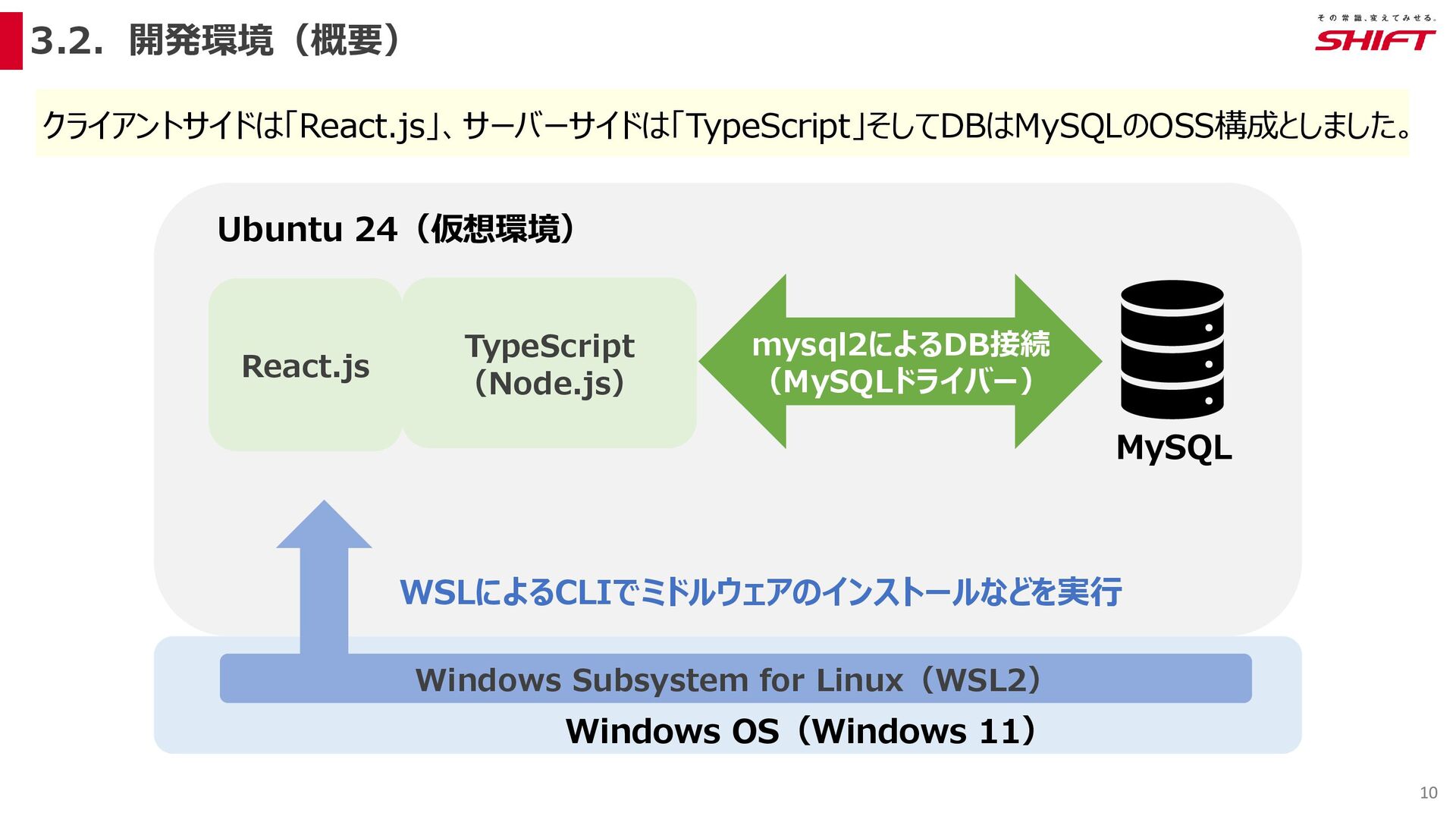 3.2. 開発環境（概要）

その常識、変えてみせる。
SHIFT

クライアントサイドは「React.js」、サーバーサイドは「TypeScript」そしてDBはMySQLのOSS構成としました。

Ubuntu 24（仮想環境）

React.js

TypeScript
（Node.js）

mysql2によるDB接続
（MySQLドライバー）

MySQL

WSLによるCLIでミドルウェアのインストールなどを実行

Windows Subsystem for Linux（WSL2）

Windows OS（Windows 11）

10